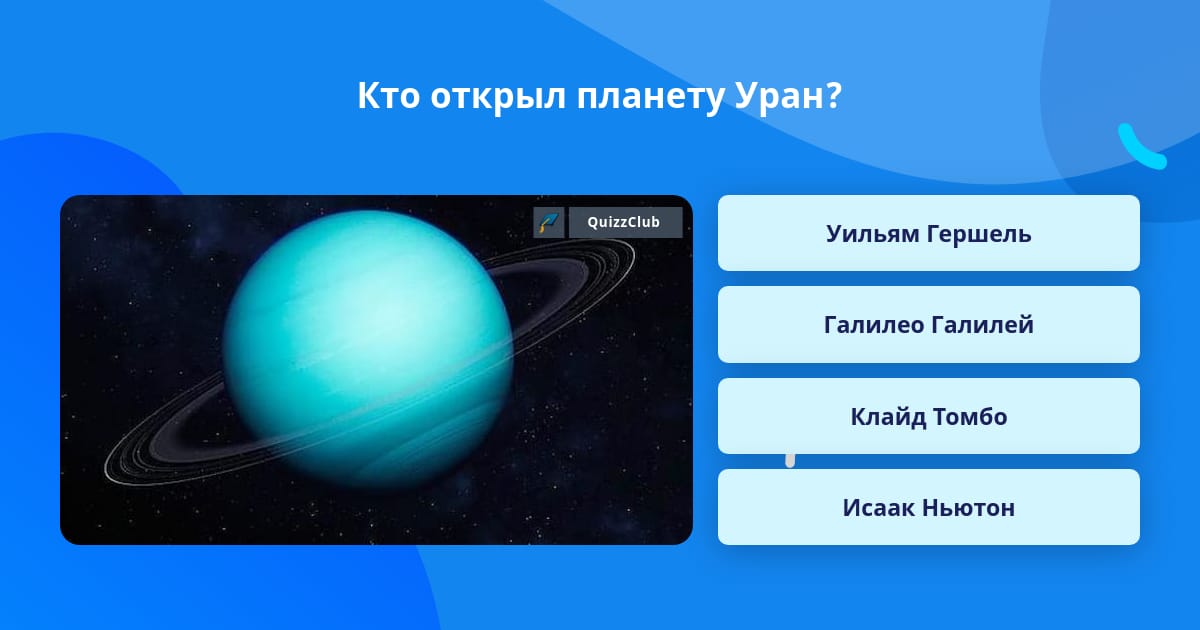 Кто открыл планету Уран?

QuizzClub

Уильям Гершель

Галилео Галилей

Клайд Томбо

Исаак Ньютон